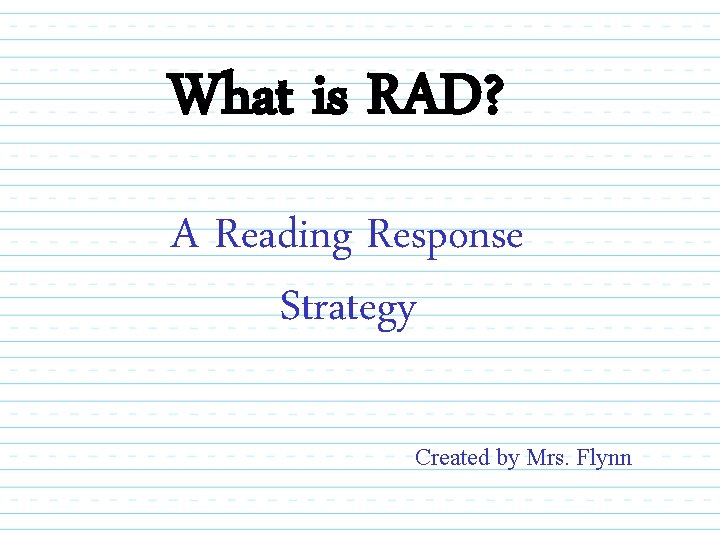 What is RAD?

A Reading Response Strategy

Created by Mrs. Flynn